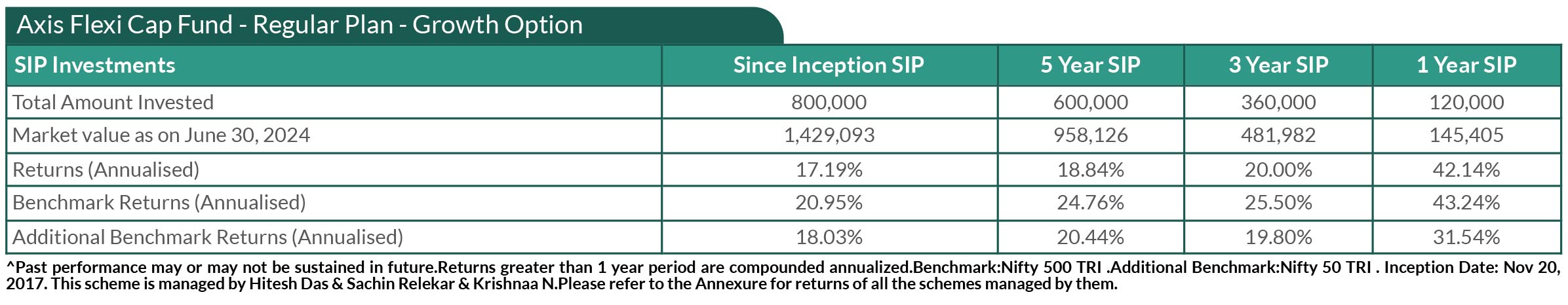 Axis Flexi Cap Fund - Regular Plan - Growth Option

| SIP Investments | Since Inception SIP | 5 Year SIP | 3 Year SIP | 1 Year SIP |
|---|---|---|---|---|
| Total Amount Invested | 800,000 | 600,000 | 360,000 | 120,000 |
| Market value as on June 30, 2024 | 1,429,093 | 958,126 | 481,982 | 145,405 |
| Returns (Annualised) | 17.19% | 18.84% | 20.00% | 42.14% |
| Benchmark Returns (Annualised) | 20.95% | 24.76% | 25.50% | 43.24% |
| Additional Benchmark Returns (Annualised) | 18.03% | 20.44% | 19.80% | 31.54% |

^Past performance may or may not be sustained in future.Returns greater than 1 year period are compounded annualized.Benchmark:Nifty 500 TRI .Additional Benchmark:Nifty 50 TRI . Inception Date: Nov 20, 2017. This scheme is managed by Hitesh Das & Sachin Relekar & Krishnaa N.Please refer to the Annexure for returns of all the schemes managed by them.